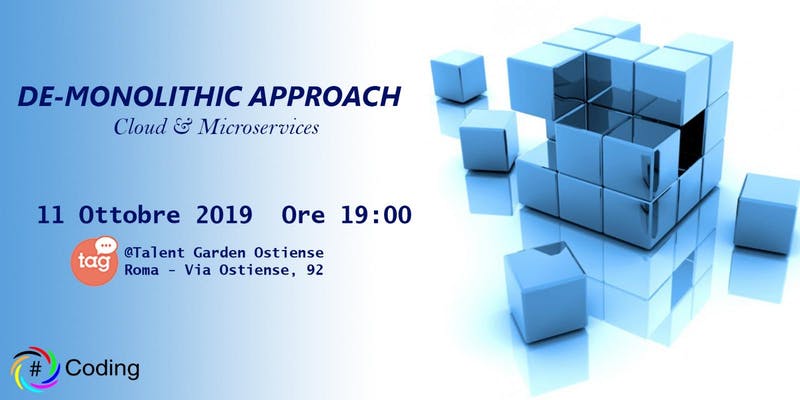 DE-MONOLITHIC APPROACH
Cloud & Microservices

11 Ottobre 2019 Ore 19:00

tag

@Talent Garden Ostiense
Roma - Via Ostiense, 92

# Coding